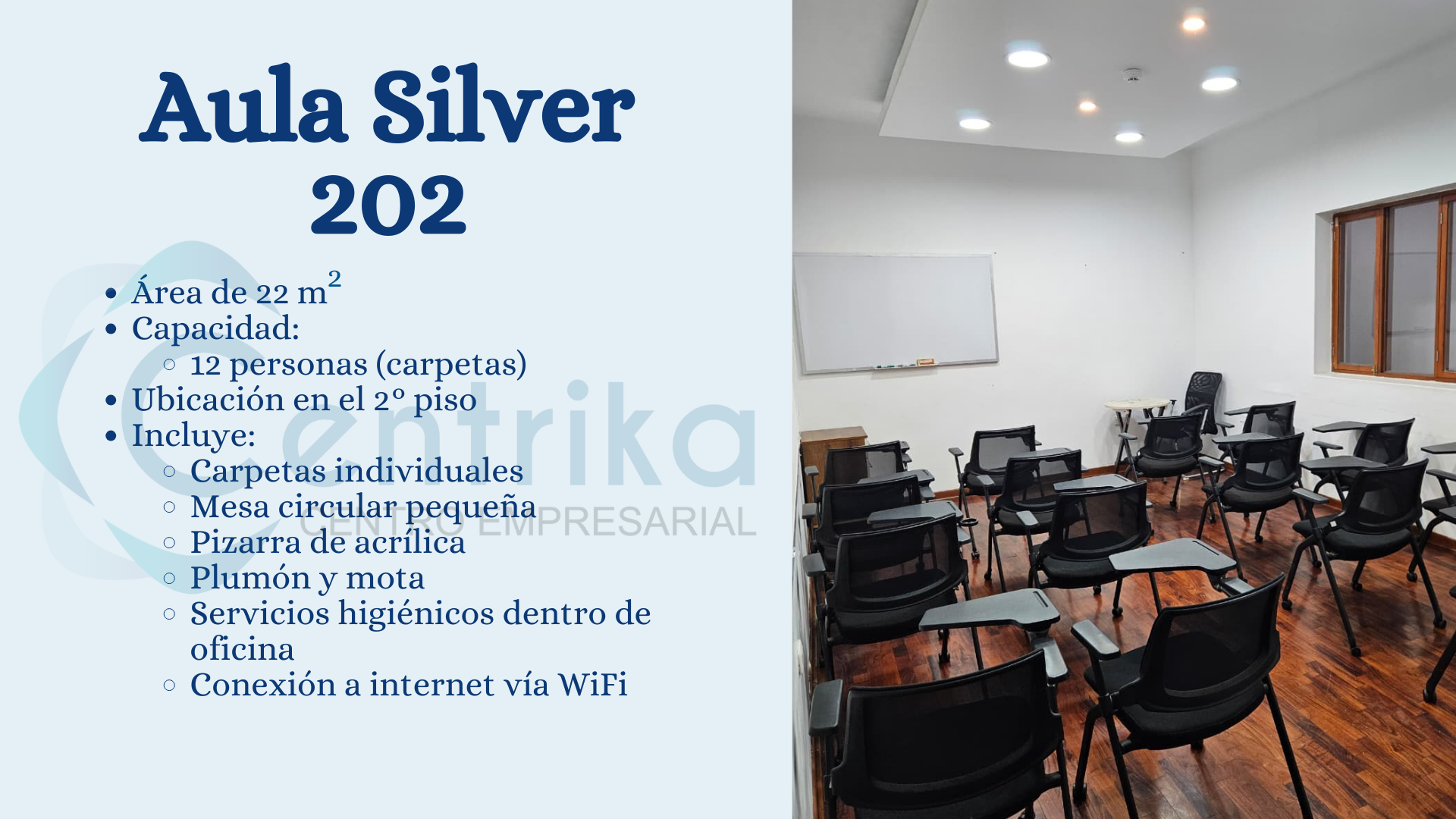 Aula Silver 202

- Área de 22 $m^2$
- Capacidad:
  - 12 personas (carpetas)
- Ubicación en el 2° piso
- Incluye:
  - Carpetas individuales
  - Mesa circular pequeña
  - Pizarra de acrílica
  - Plumón y mota
  - Servicios higiénicos dentro de oficina
  - Conexión a internet vía WiFi

Centrika
CENTRO EMPRESARIAL